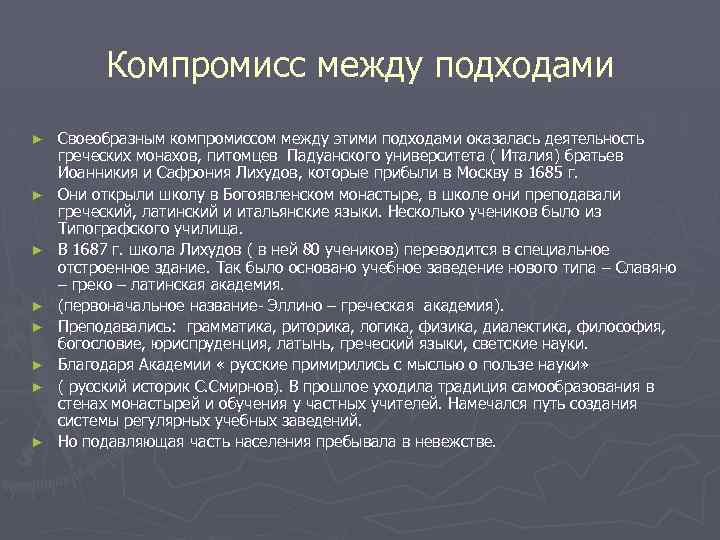 Компромисс между подходами

► Своеобразным компромиссом между этими подходами оказалась деятельность греческих монахов, питомцев Падуанского университета ( Италия) братьев Иоанникия и Сафрония Лихудов, которые прибыли в Москву в 1685 г.

► Они открыли школу в Богоявленском монастыре, в школе они преподавали греческий, латинский и итальянские языки. Несколько учеников было из Типографского училища.

► В 1687 г. школа Лихудов ( в ней 80 учеников) переводится в специальное отстроенное здание. Так было основано учебное заведение нового типа – Славяно – греко – латинская академия.

► (первоначальное название- Эллино – греческая академия).

► Преподавались: грамматика, риторика, логика, физика, диалектика, философия, богословие, юриспруденция, латынь, греческий языки, светские науки.

► Благодаря Академии « русские примирились с мыслью о пользе науки»

► ( русский историк С.Смирнов). В прошлое уходила традиция самообразования в стенах монастырей и обучения у частных учителей. Намечался путь создания системы регулярных учебных заведений.

► Но подавляющая часть населения пребывала в невежстве.